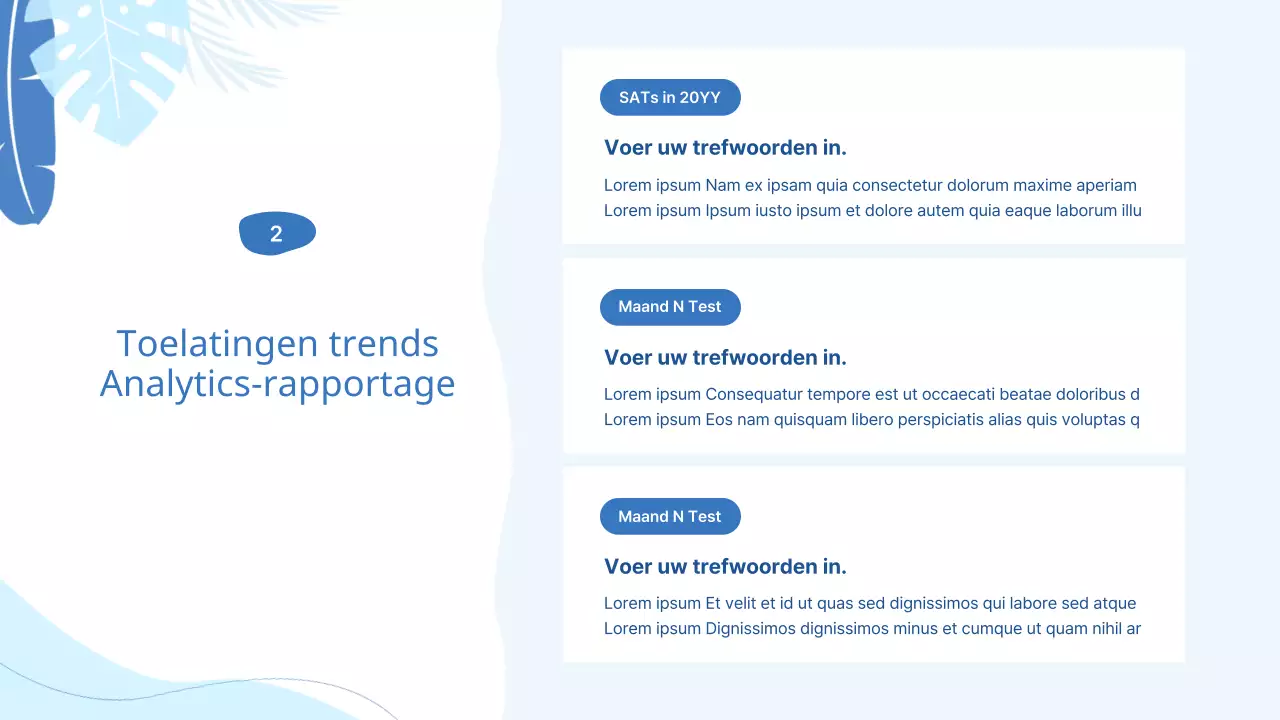 2

Toelatingen trends Analytics-rapportage

SATs in 20YY

Voer uw trefwoorden in.

Lorem ipsum Nam ex ipsam quia consectetur dolorum maxime aperiam
Lorem ipsum Ipsum iusto ipsum et dolore autem quia eaque laborum illu

Maand N Test

Voer uw trefwoorden in.

Lorem ipsum Consequatur tempore est ut occaecati beatae doloribus d
Lorem ipsum Eos nam quisquam libero perspiciatis alias quis voluptas q

Maand N Test

Voer uw trefwoorden in.

Lorem ipsum Et velit et id ut quas sed dignissimos qui labore sed atque
Lorem ipsum Dignissimos dignissimos minus et cumque ut quam nihil ar